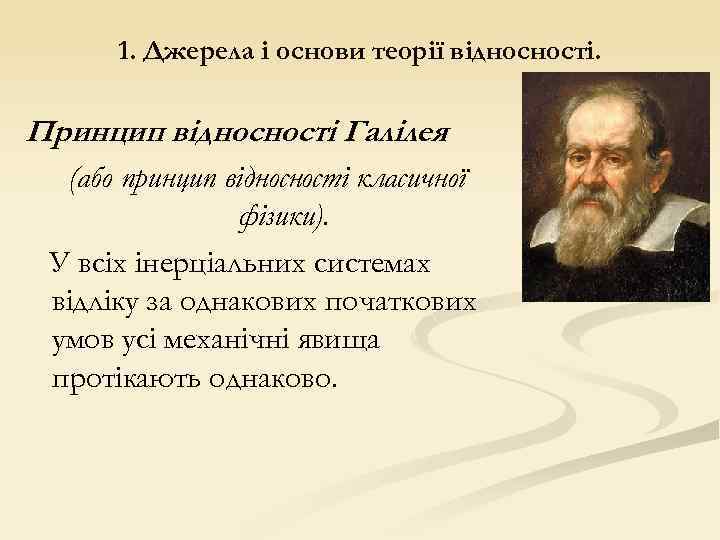 1. Джерела і основи теорії відносності.

Принцип відносності Галілея

(або принцип відносності класичної фізики).

У всіх інерціальних системах відліку за однакових початкових умов усі механічні явища протікають однаково.